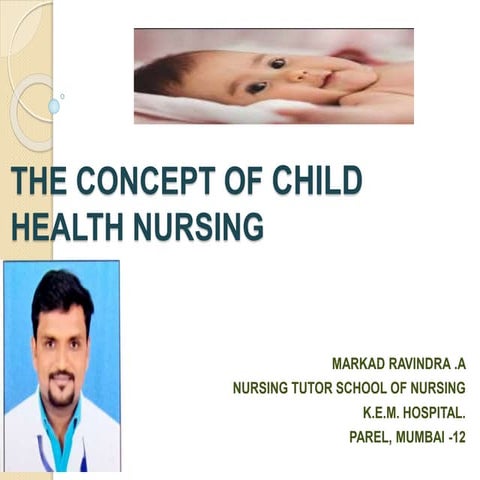 THE CONCEPT OF CHILD HEALTH NURSING

MARKAD RAVINDRA .A
NURSING TUTOR SCHOOL OF NURSING
K.E.M. HOSPITAL.
PAREL, MUMBAI -12